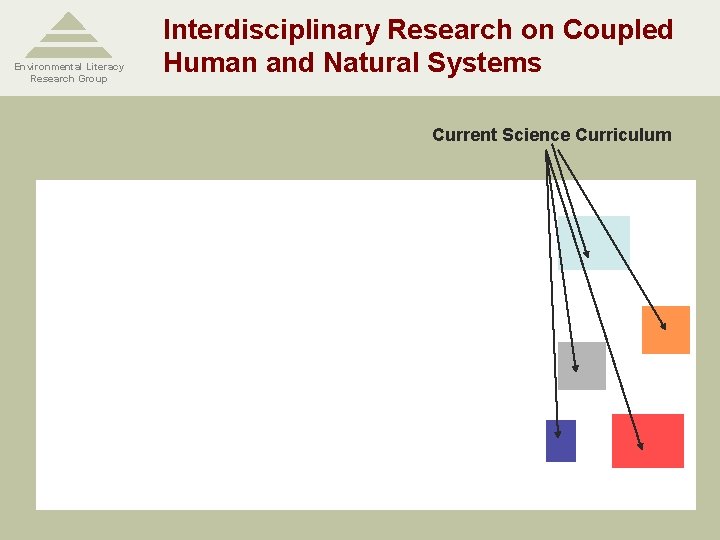 Environmental Literacy Research Group

Interdisciplinary Research on Coupled Human and Natural Systems

Current Science Curriculum